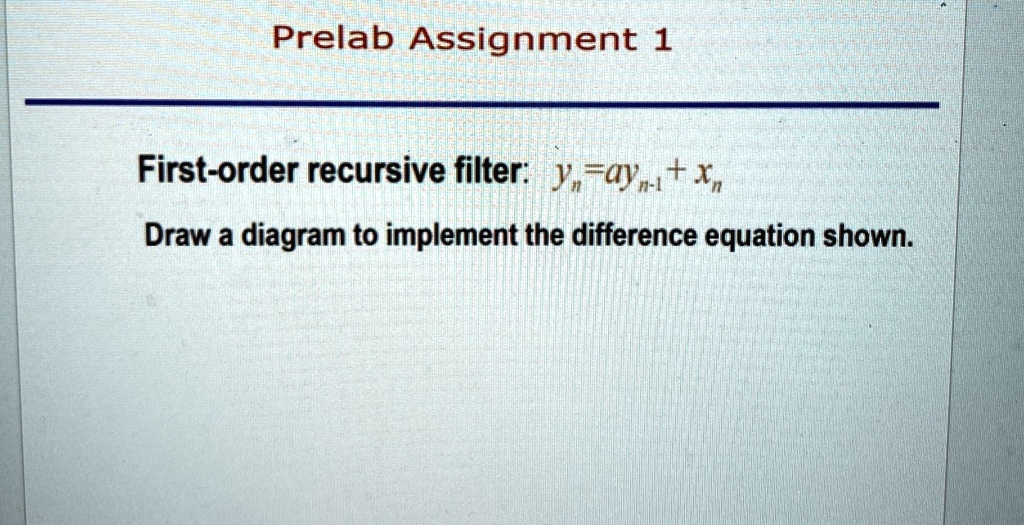 Prelab Assignment 1

First-order recursive filter: $y_n = ay_{n-1} + x_n$

Draw a diagram to implement the difference equation shown.